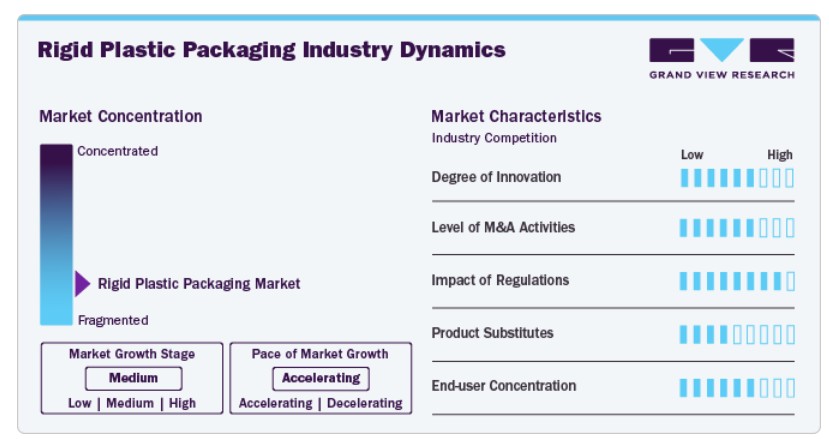 Rigid Plastic Packaging Industry Dynamics

GRAND VIEW RESEARCH

Market Concentration

Concentrated

Rigid Plastic Packaging Market

Fragmented

Market Growth Stage
Medium
Low | Medium | High

Pace of Market Growth
Accelerating
Accelerating | Decelerating

Market Characteristics
Industry Competition

Low High

Degree of Innovation

Level of M&A Activities

Impact of Regulations

Product Substitutes

End-user Concentration